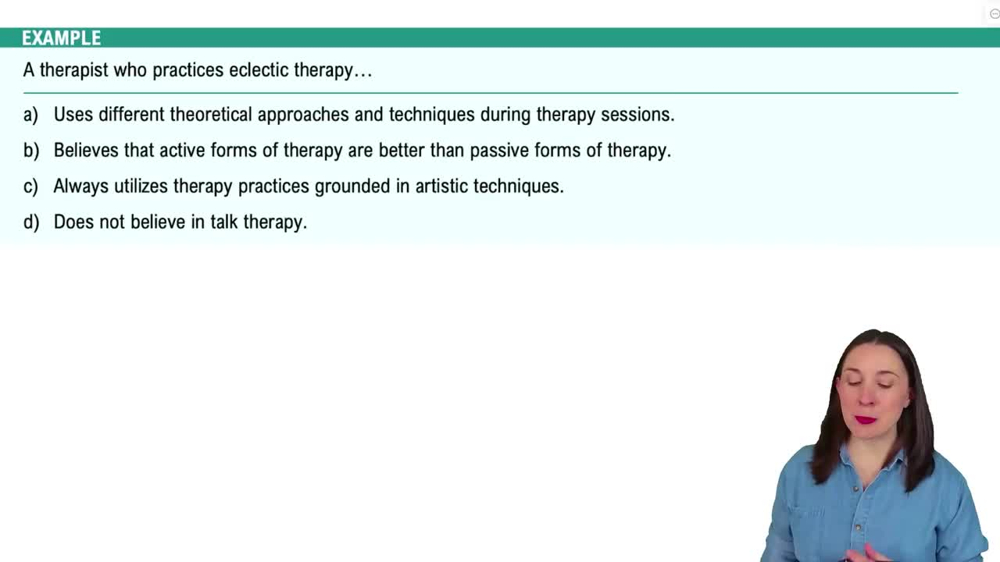 EXAMPLE

A therapist who practices eclectic therapy…

a) Uses different theoretical approaches and techniques during therapy sessions.

b) Believes that active forms of therapy are better than passive forms of therapy.

c) Always utilizes therapy practices grounded in artistic techniques.

d) Does not believe in talk therapy.